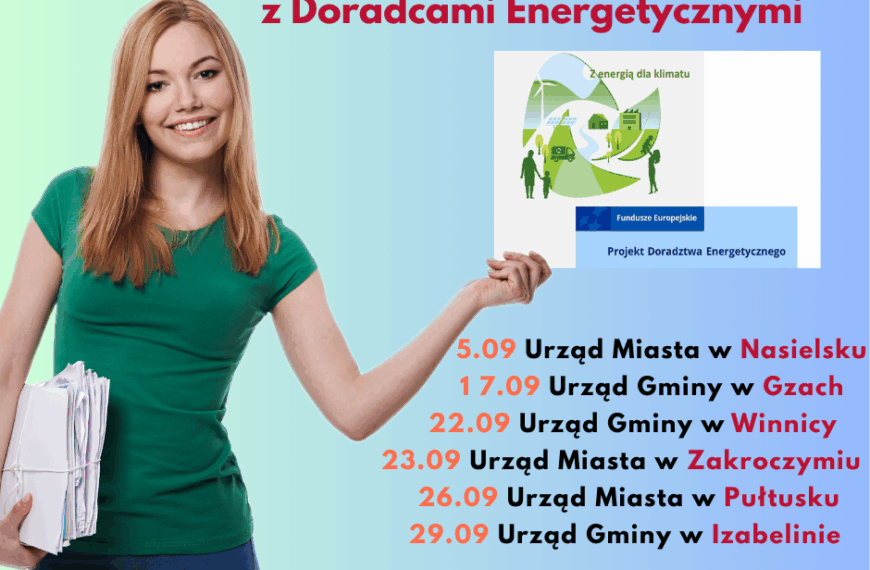 z Doradcami Energetycznymi

Z energią dla klimatu

Fundusze Europejskie

Projekt Doradztwa Energetycznego

5.09 Urząd Miasta w Nasielsku
1 7.09 Urząd Gminy w Gzach
22.09 Urząd Gminy w Winnicy
23.09 Urząd Miasta w Zakroczymiu
26.09 Urząd Miasta w Pułtusku
29.09 Urząd Gminy w Izabelinie